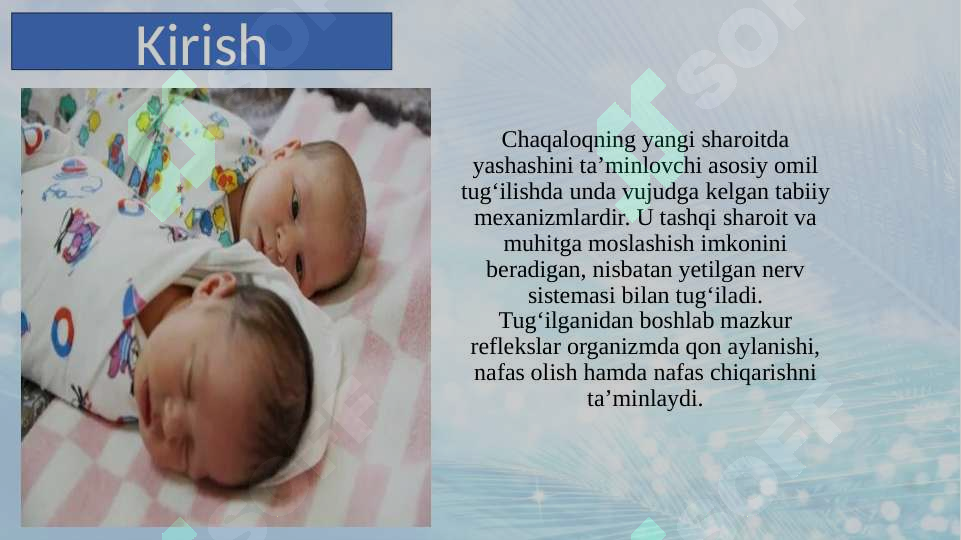 Kirish

Chaqaloqning yangi sharoitda yashashini ta’minlovchi asosiy omil tug‘ilishda unda vujudga kelgan tabiiy mexanizmlardir. U tashqi sharoit va muhitga moslashish imkonini beradigan, nisbatan yetilgan nerv sistemasi bilan tug‘iladi.
Tug‘ilganidan boshlab mazkur reflekslar organizmda qon aylanishi, nafas olish hamda nafas chiqarishni ta’minlaydi.